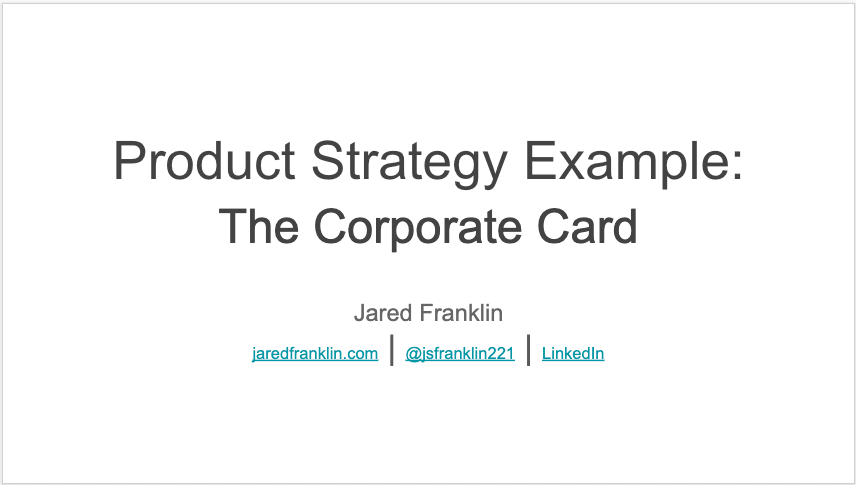 Product Strategy Example:
The Corporate Card

Jared Franklin

jaredfranklin.com | @jsfranklin221 | LinkedIn